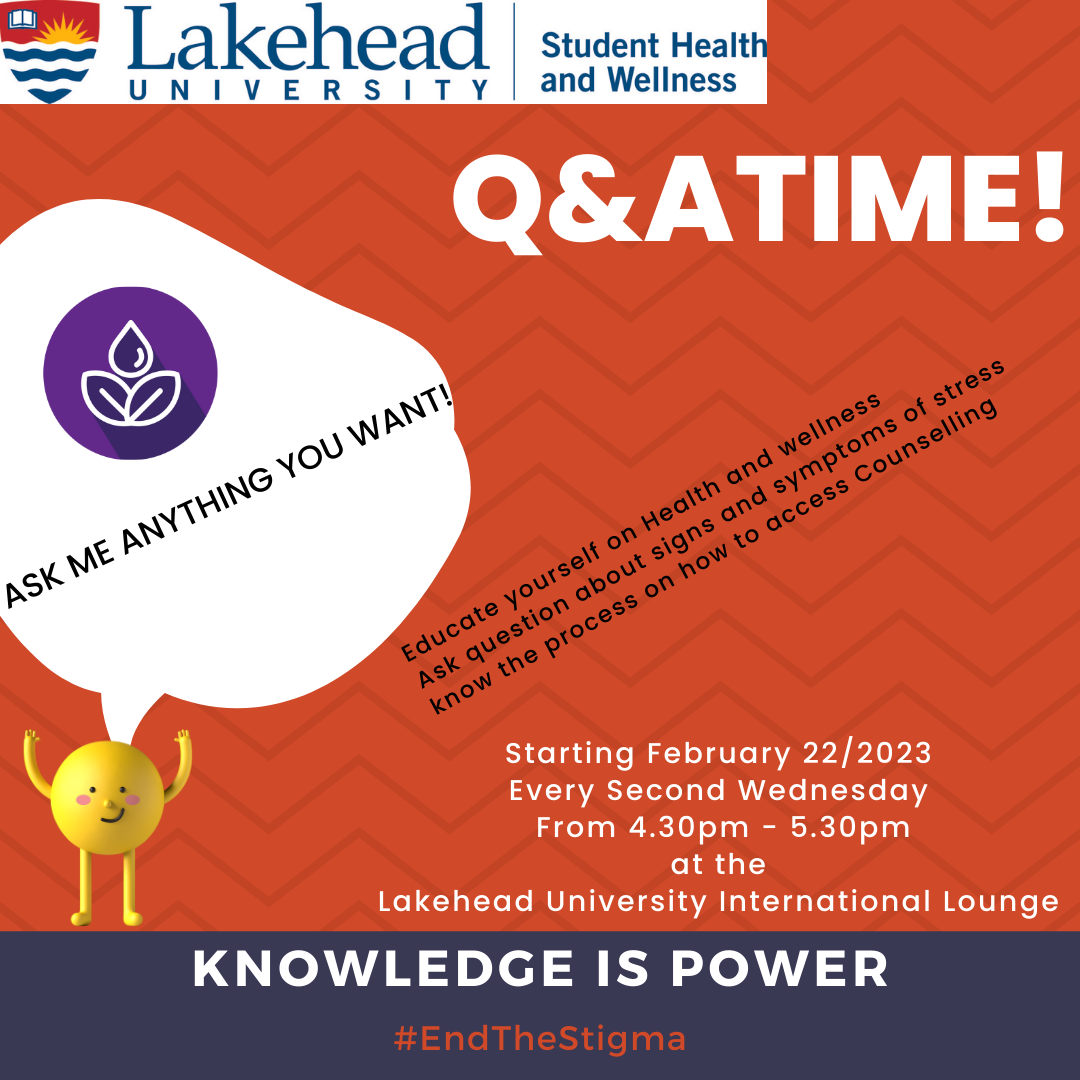 Lakehead UNIVERSITY

Student Health and Wellness

Q&ATIME!

ASK ME ANYTHING YOU WANT!

Educate yourself on Health and wellness
Ask question about signs and symptoms of stress
know the process on how to access Counselling

Starting February 22/2023
Every Second Wednesday
From 4.30pm - 5.30pm
at the
Lakehead University International Lounge

KNOWLEDGE IS POWER

#EndTheStigma